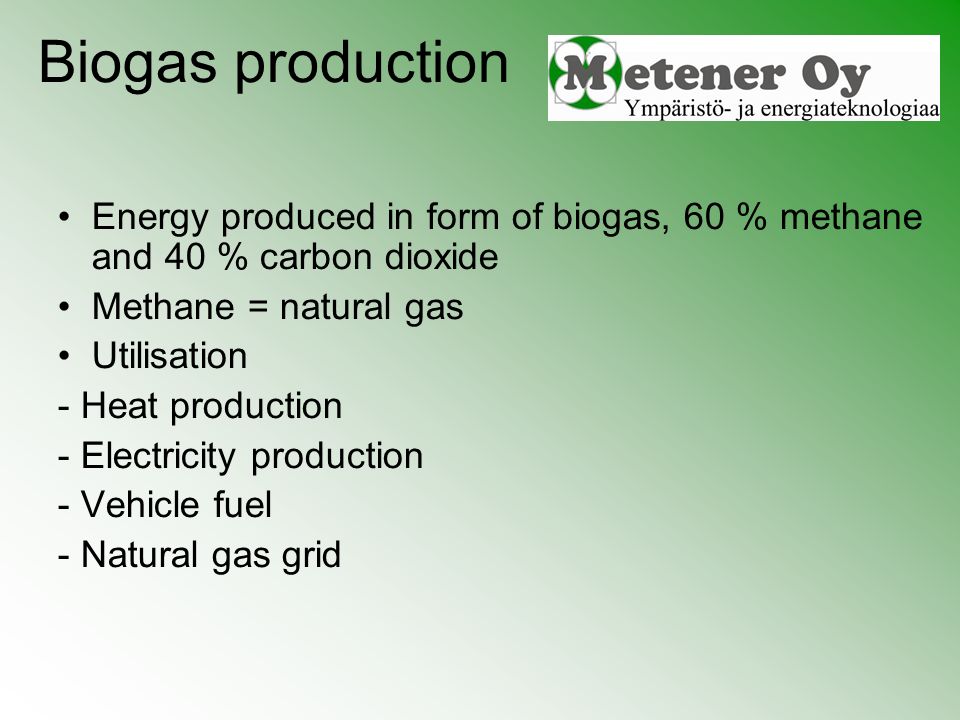 Biogas production

Metener Oy
Ympäristö- ja energiateknologiaa

• Energy produced in form of biogas, 60 % methane and 40 % carbon dioxide
• Methane = natural gas
• Utilisation
- Heat production
- Electricity production
- Vehicle fuel
- Natural gas grid